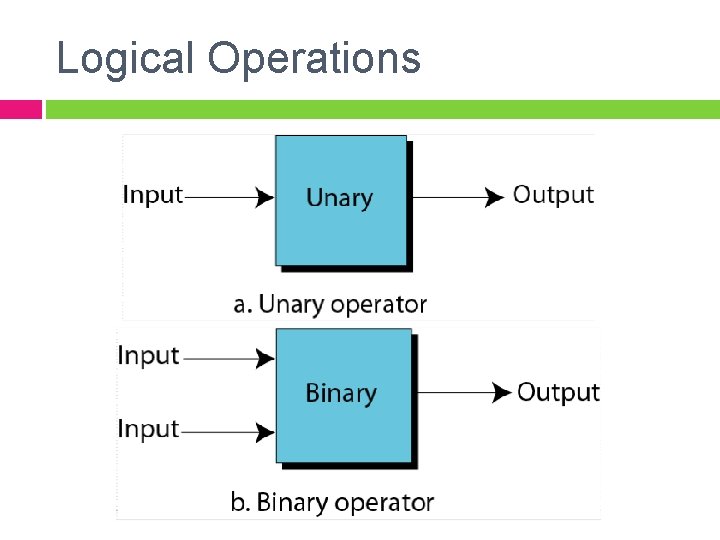 Logical Operations

Input

Unary

Output

a. Unary operator

Input

Input

Binary

Output

b. Binary operator